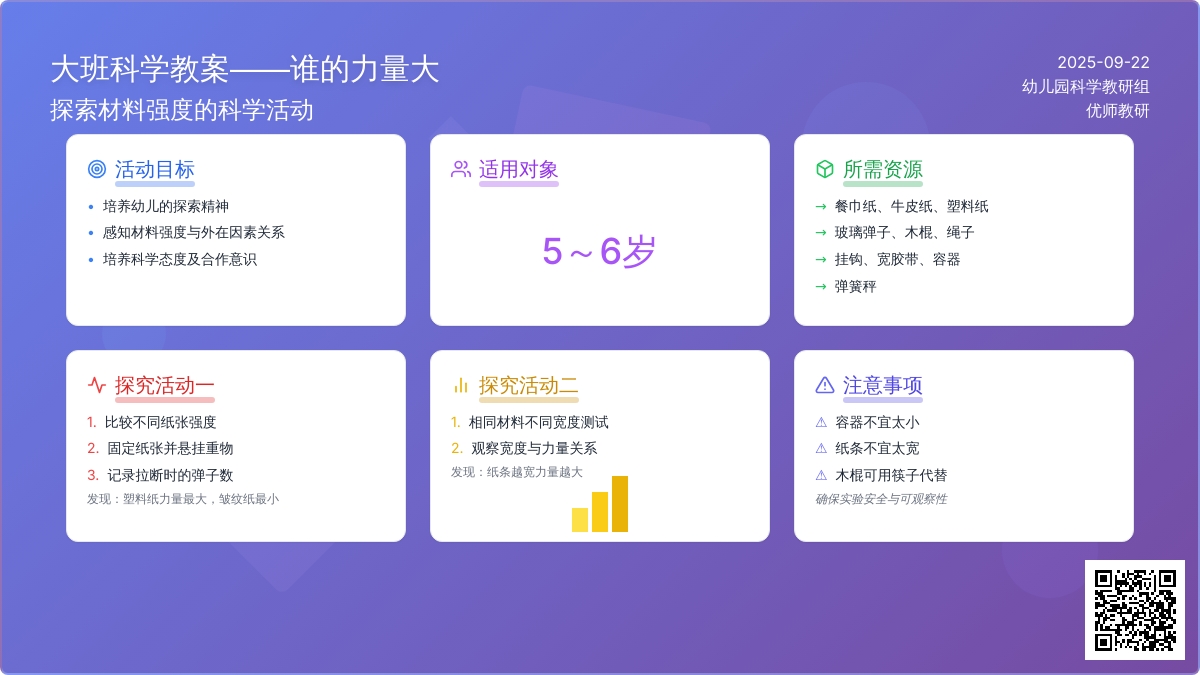 大班科学教案——谁的力量大
探索材料强度的科学活动

2025-09-22
幼儿园科学教研组
优师教研

活动目标
• 培养幼儿的探索精神
• 感知材料强度与外在因素关系
• 培养科学态度及合作意识

适用对象
5～6岁

所需资源
→ 餐巾纸、牛皮纸、塑料纸
→ 玻璃弹子、木棍、绳子
→ 挂钩、宽胶带、容器
→ 弹簧秤

探究活动一
1. 比较不同纸张强度
2. 固定纸张并悬挂重物
3. 记录拉断时的弹子数
发现：塑料纸力量最大，皱纹纸最小

探究活动二
1. 相同材料不同宽度测试
2. 观察宽度与力量关系
发现：纸条越宽力量越大

注意事项
⚠ 容器不宜太小
⚠ 纸条不宜太宽
⚠ 木棍可用筷子代替
确保实验安全与可观察性